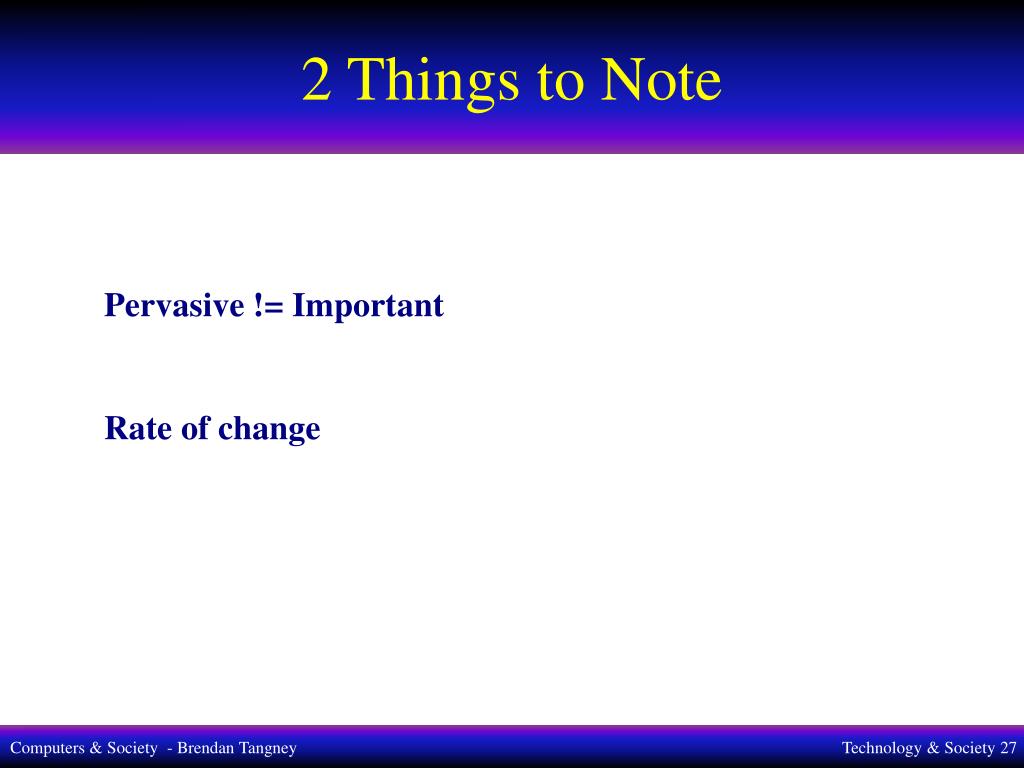 2 Things to Note

Pervasive != Important

Rate of change

Computers & Society - Brendan Tangney

Technology & Society 27